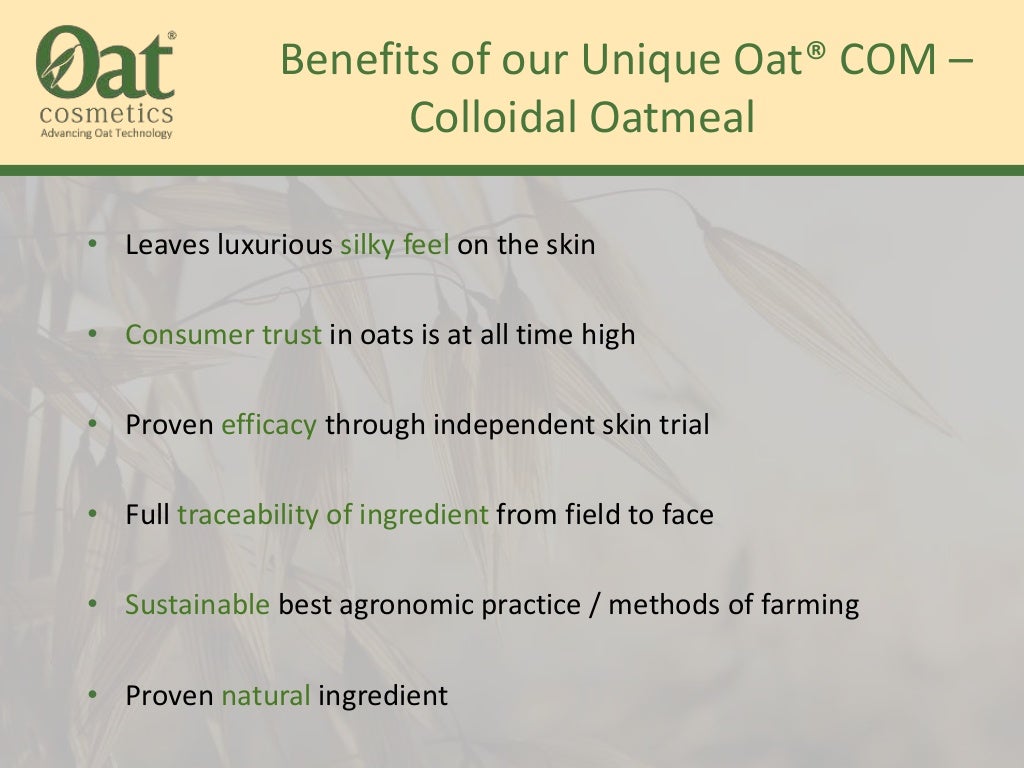 Oat®
cosmetics
Advancing Oat Technology

Benefits of our Unique Oat® COM – Colloidal Oatmeal

• Leaves luxurious silky feel on the skin

• Consumer trust in oats is at all time high

• Proven efficacy through independent skin trial

• Full traceability of ingredient from field to face

• Sustainable best agronomic practice / methods of farming

• Proven natural ingredient